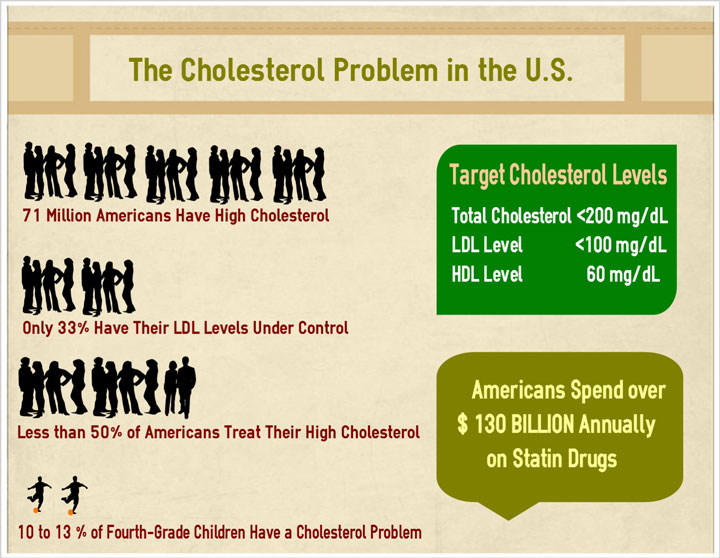 The Cholesterol Problem in the U.S.

71 Million Americans Have High Cholesterol

Only 33% Have Their LDL Levels Under Control

Less than 50% of Americans Treat Their High Cholesterol

10 to 13 % of Fourth-Grade Children Have a Cholesterol Problem

Target Cholesterol Levels

| | |
|---|---|
| Total Cholesterol | <200 mg/dL |
| LDL Level | <100 mg/dL |
| HDL Level | 60 mg/dL |

Americans Spend over $ 130 BILLION Annually on Statin Drugs